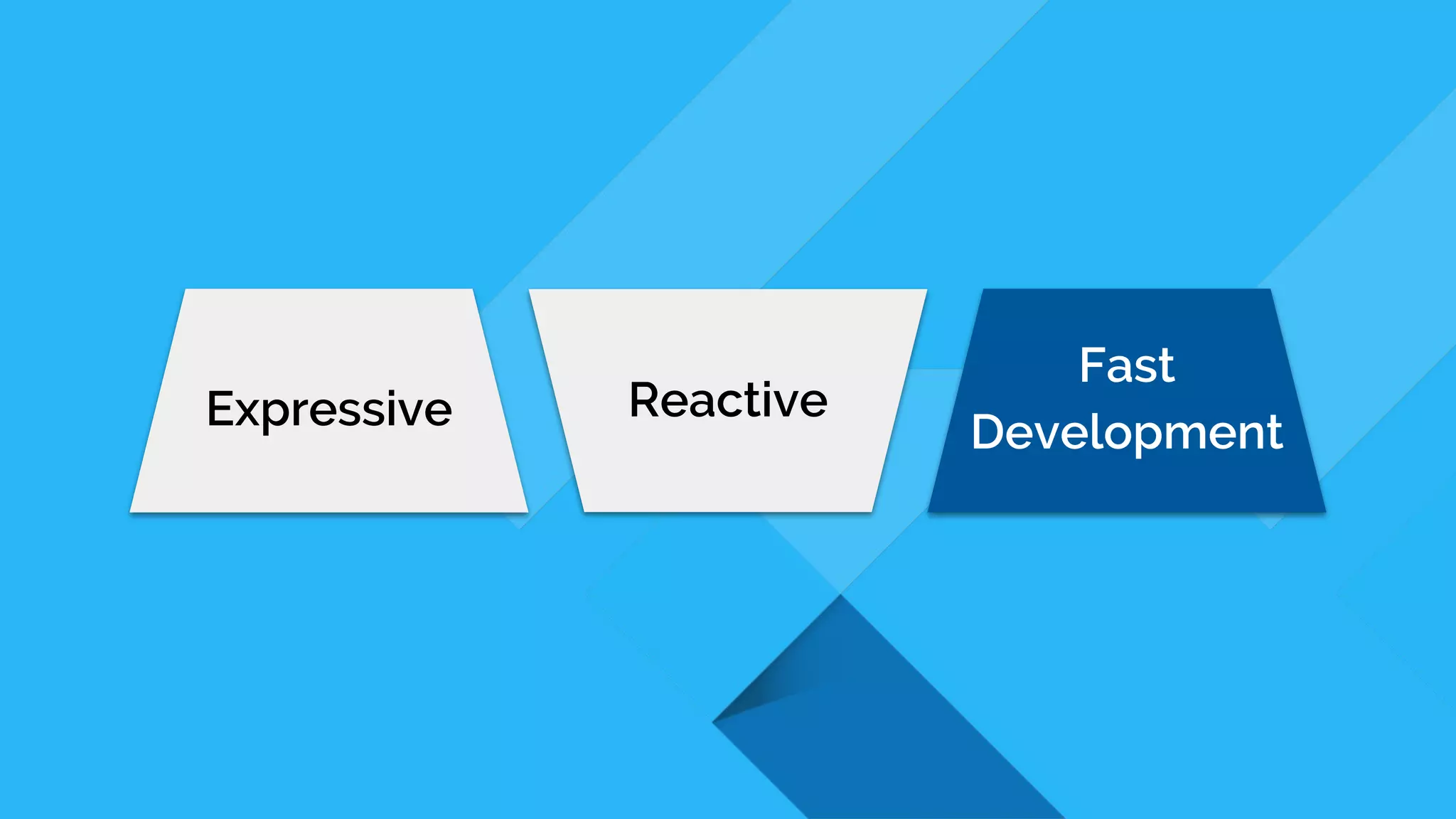 Expressive

Reactive

Fast Development